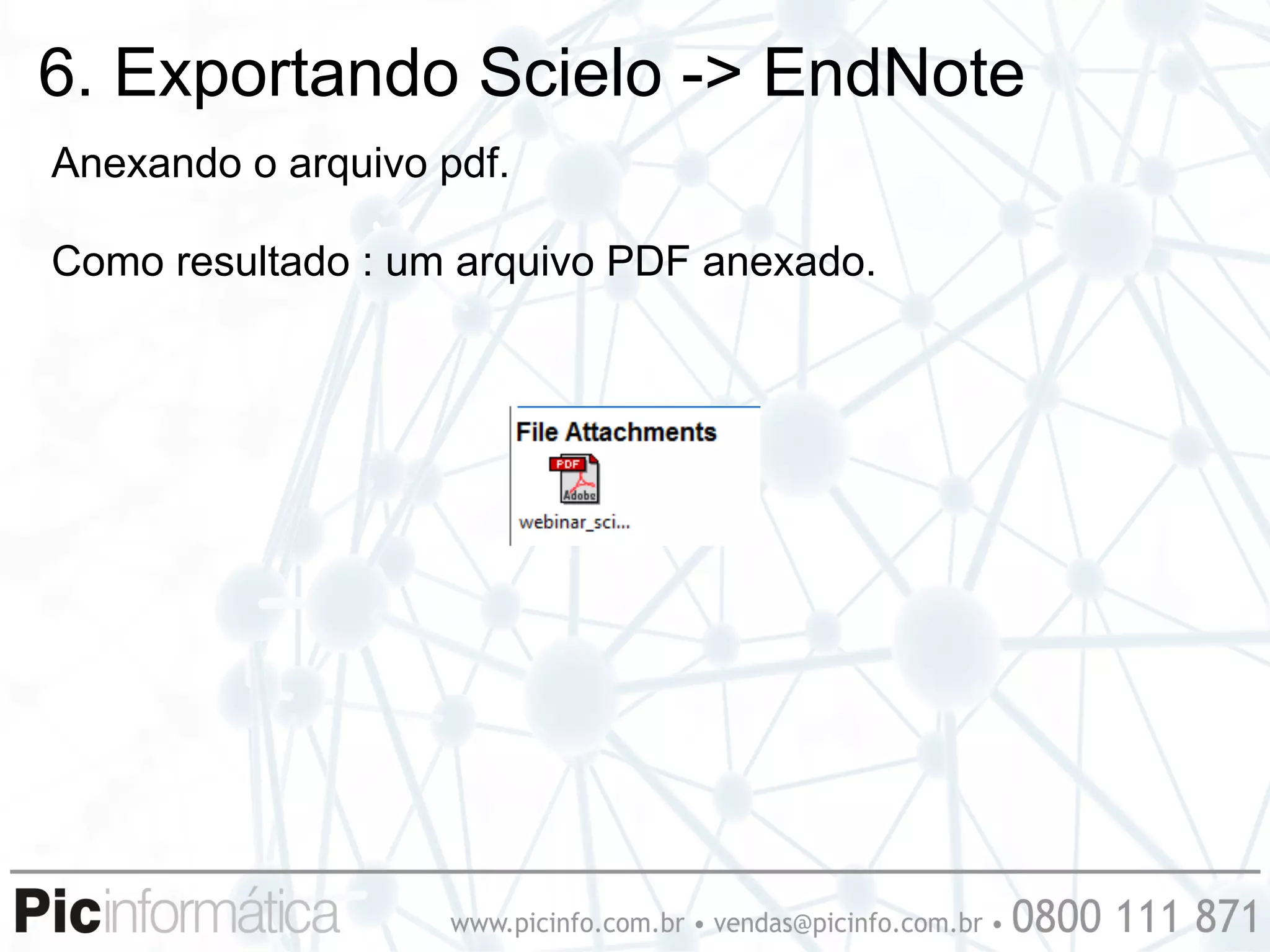 6. Exportando Scielo -> EndNote

Anexando o arquivo pdf.

Como resultado : um arquivo PDF anexado.

File Attachments

PDF

Adobe

webinar_sci...

Picinformática

www.picinfo.com.br • vendas@picinfo.com.br • 0800 111 871